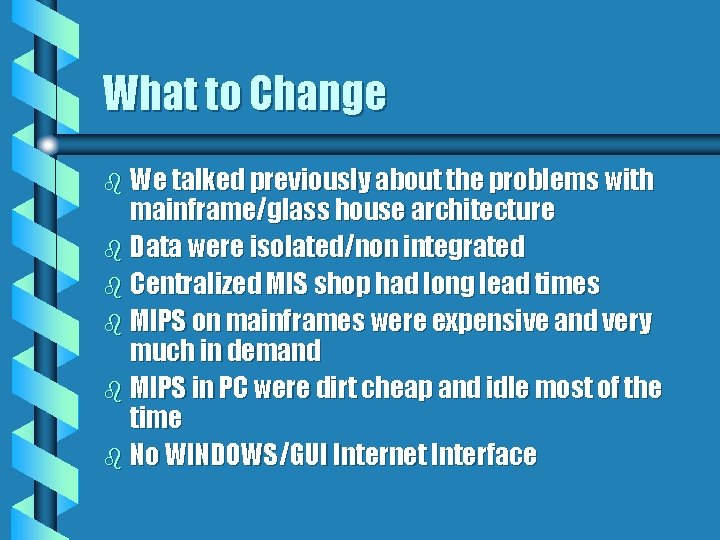 What to Change

We talked previously about the problems with mainframe/glass house architecture

Data were isolated/non integrated

Centralized MIS shop had long lead times

MIPS on mainframes were expensive and very much in demand

MIPS in PC were dirt cheap and idle most of the time

No WINDOWS/GUI Internet Interface